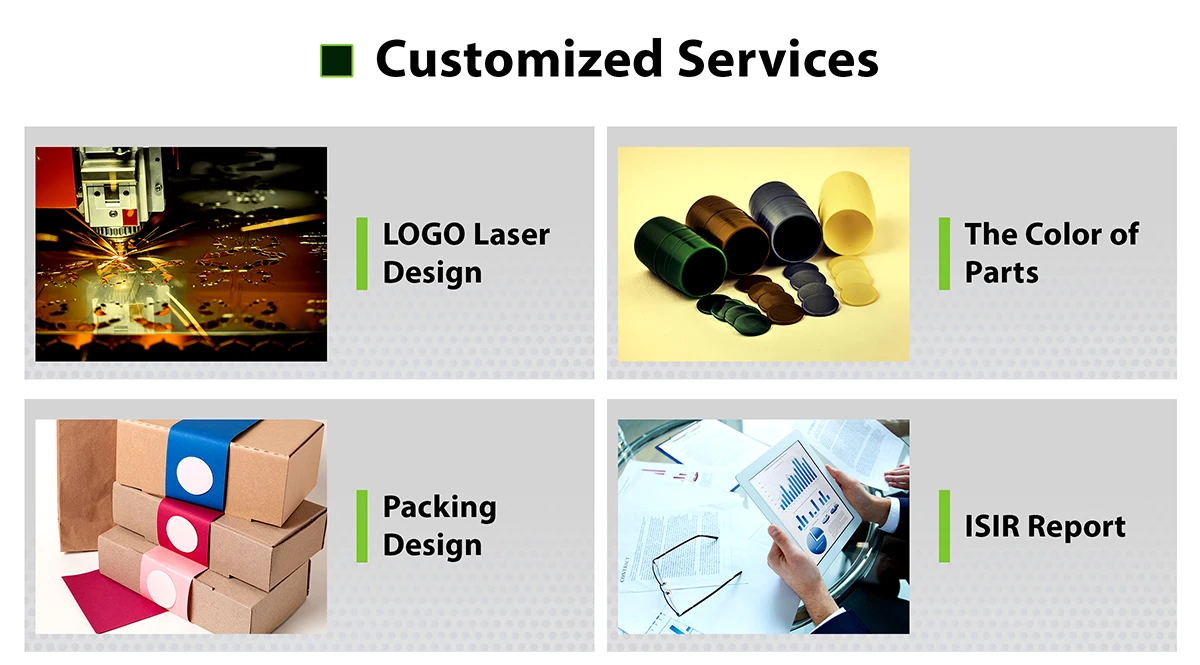 Customized Services

LOGO Laser Design

The Color of Parts

Packing Design

ISIR Report